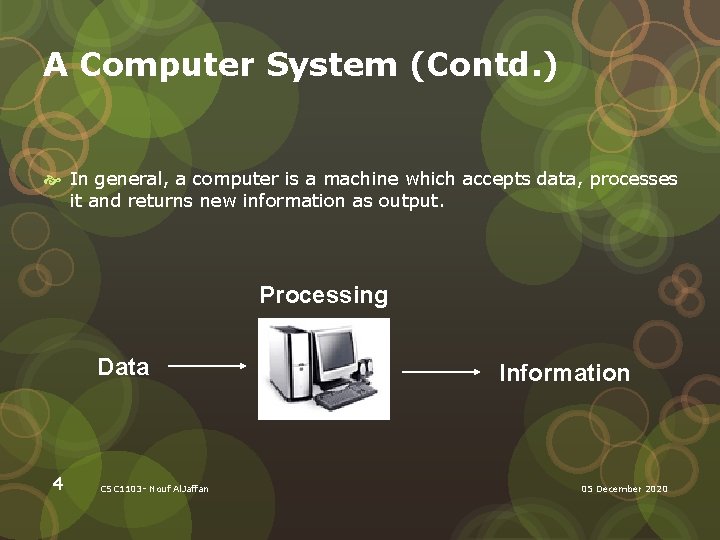 A Computer System (Contd.)

In general, a computer is a machine which accepts data, processes it and returns new information as output.

Processing

Data

Information

4

CSC1103- Nouf AlJaffan

05 December 2020